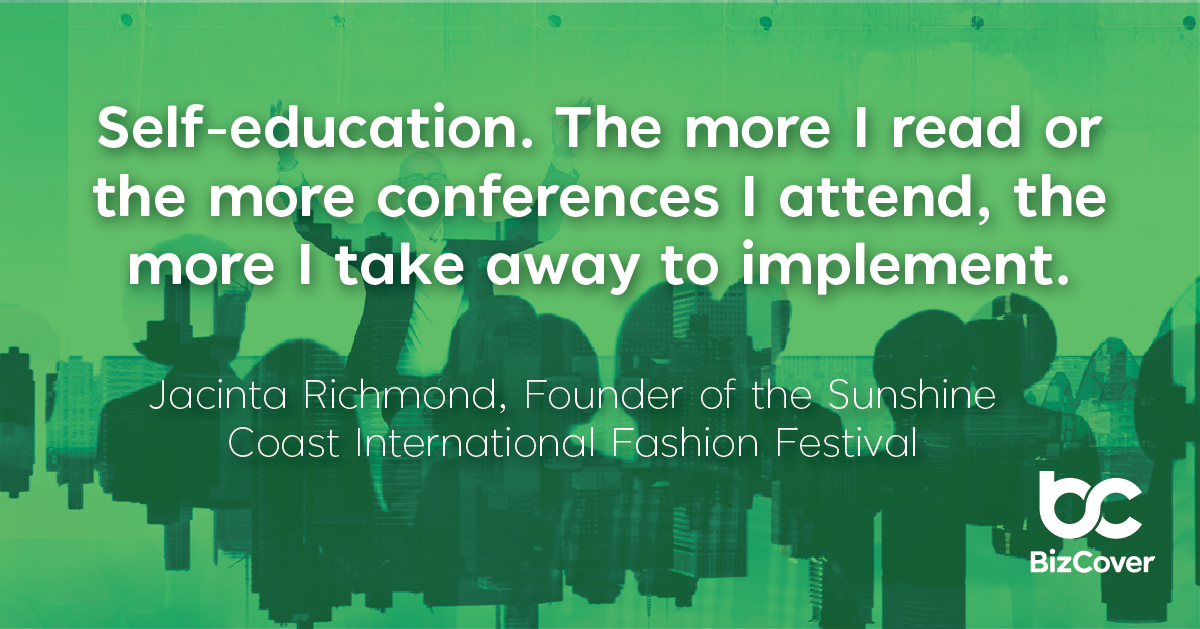 Self-education. The more I read or the more conferences I attend, the more I take away to implement.

Jacinta Richmond, Founder of the Sunshine Coast International Fashion Festival

bc
BizCover